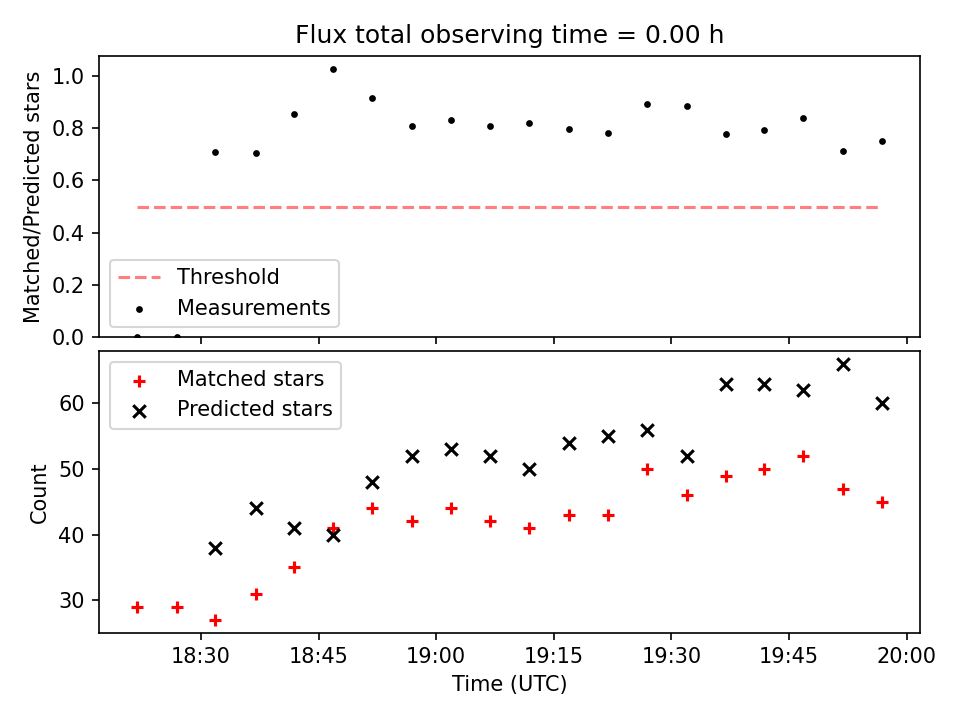 Flux total observing time = 0.00 h

Matched/Predicted stars

1.0
0.8
0.6
0.4
0.2
0.0

Threshold
Measurements

Matched stars
Predicted stars

Count

60
50
40
30

18:30
18:45
19:00
19:15
19:30
19:45
20:00

Time (UTC)